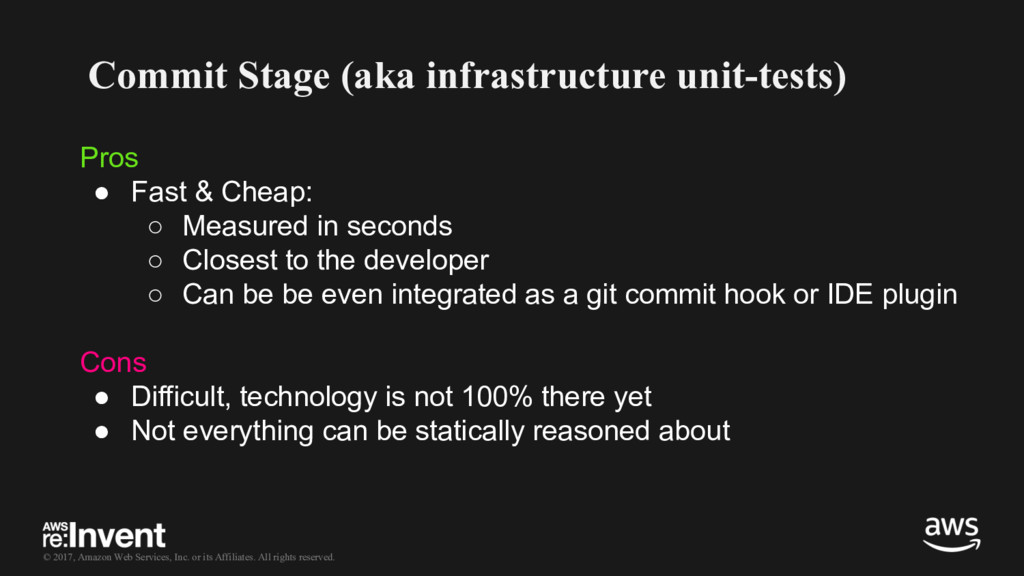 Commit Stage (aka infrastructure unit-tests)

Pros
● Fast & Cheap:
○ Measured in seconds
○ Closest to the developer
○ Can be be even integrated as a git commit hook or IDE plugin

Cons
● Difficult, technology is not 100% there yet
● Not everything can be statically reasoned about

AWS re:Invent
© 2017, Amazon Web Services, Inc. or its Affiliates. All rights reserved.

aws